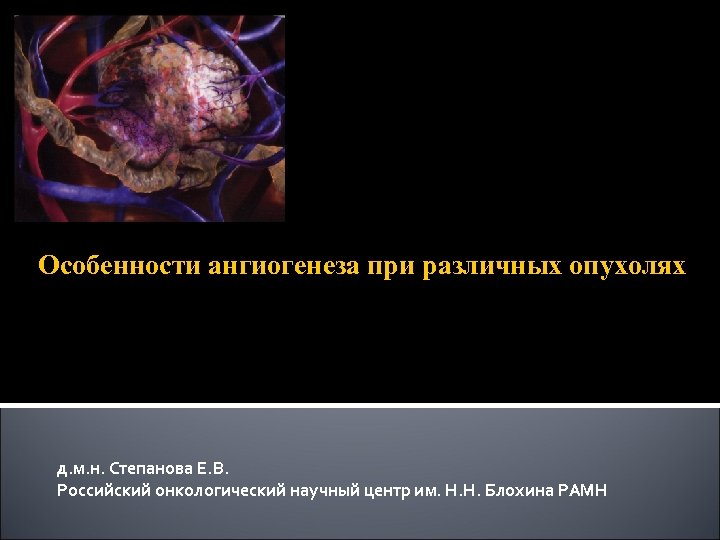 Особенности ангиогенеза при различных опухолях

д.м.н. Степанова Е.В.
Российский онкологический научный центр им. Н.Н. Блохина РАМН